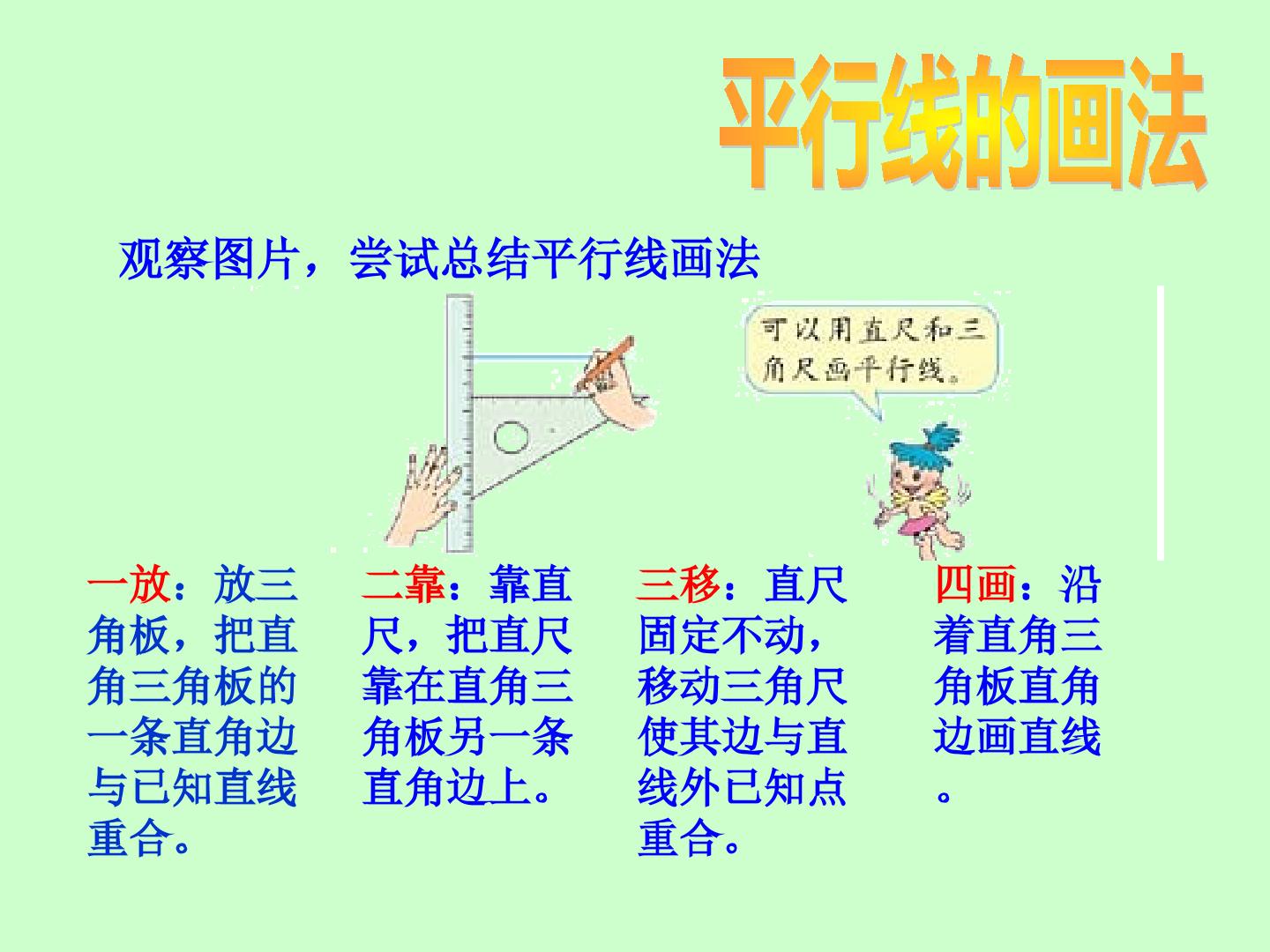 平行线的画法

观察图片，尝试总结平行线画法

可以用直尺和三角尺画平行线。

一放：放三角板，把直角三角板的一条直角边与已知直线重合。

二靠：靠直尺，把直尺靠在直角三角板另一条直角边上。

三移：直尺固定不动，移动三角尺使其边与直线外已知点重合。

四画：沿着直角三角板直角边画直线。